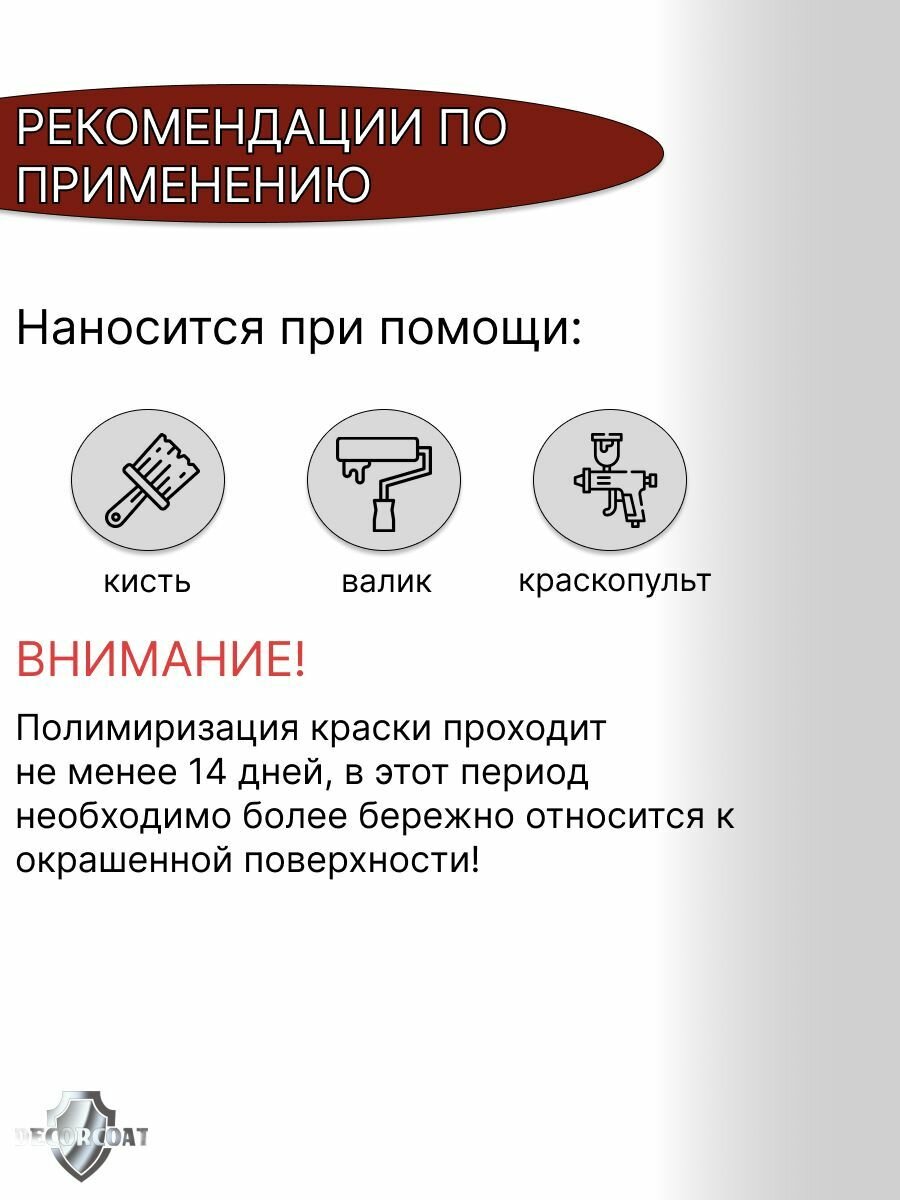 РЕКОМЕНДАЦИИ ПО ПРИМЕНЕНИЮ

Наносится при помощи:

кисть

валик

краскопульт

ВНИМАНИЕ!

Полимиризация краски проходит не менее 14 дней, в этот период необходимо более бережно относится к окрашенной поверхности!

DECORCOAT